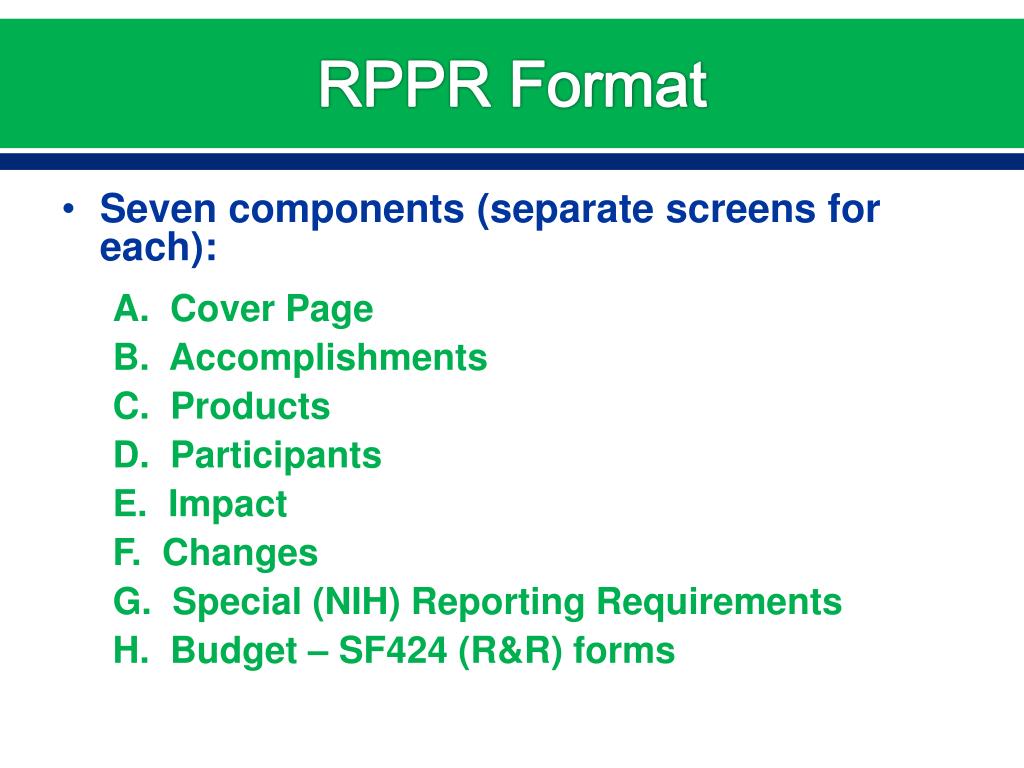 RPPR Format

• Seven components (separate screens for each):

A. Cover Page
B. Accomplishments
C. Products
D. Participants
E. Impact
F. Changes
G. Special (NIH) Reporting Requirements
H. Budget – SF424 (R&R) forms